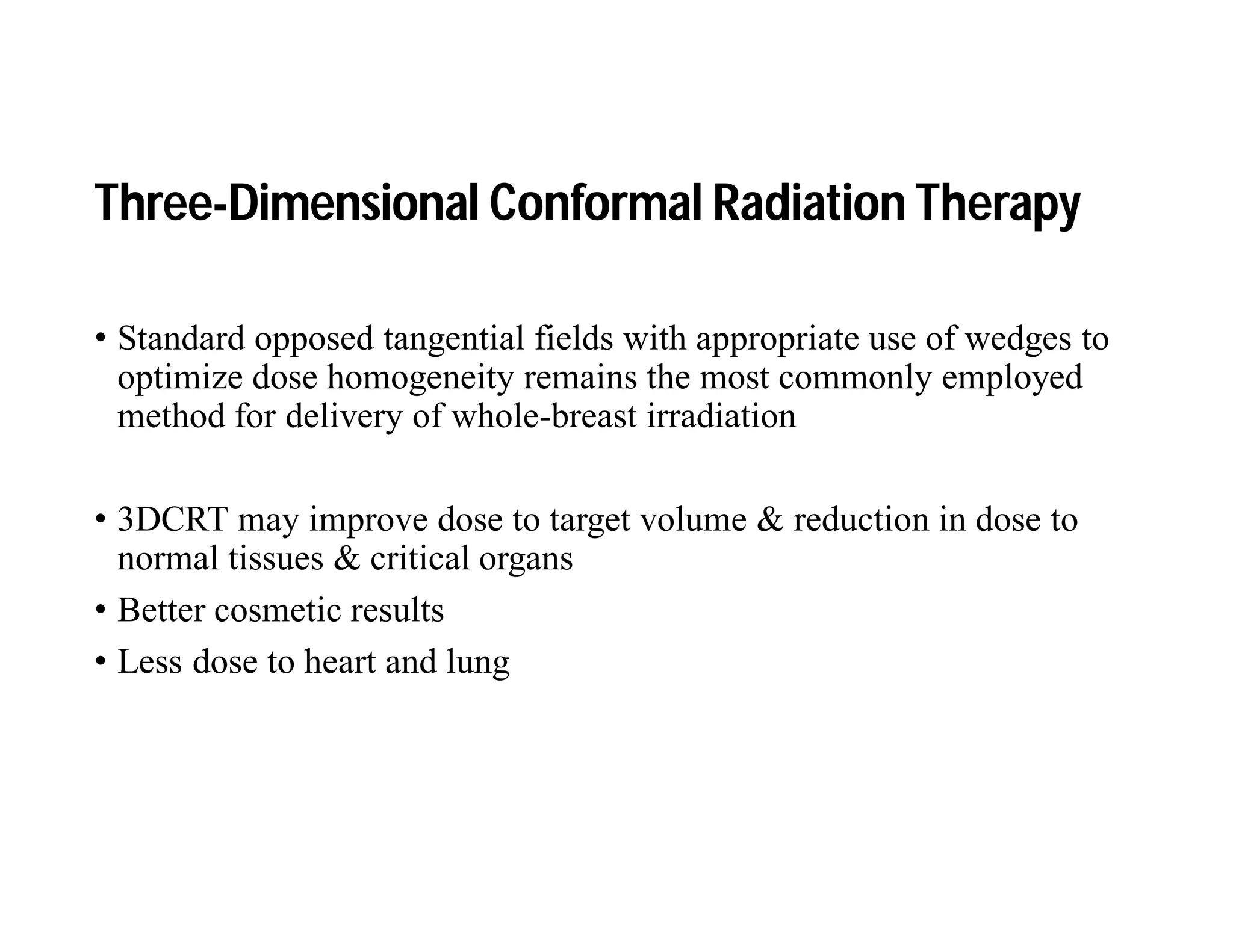 Three-Dimensional Conformal Radiation Therapy

• Standard opposed tangential fields with appropriate use of wedges to optimize dose homogeneity remains the most commonly employed method for delivery of whole-breast irradiation

• 3DCRT may improve dose to target volume & reduction in dose to normal tissues & critical organs
• Better cosmetic results
• Less dose to heart and lung